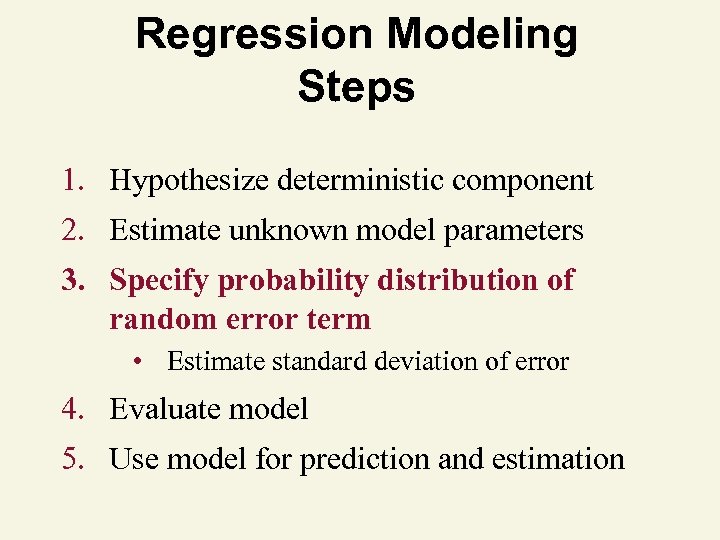 Regression Modeling Steps

1. Hypothesize deterministic component
2. Estimate unknown model parameters
3. Specify probability distribution of random error term
   • Estimate standard deviation of error
4. Evaluate model
5. Use model for prediction and estimation